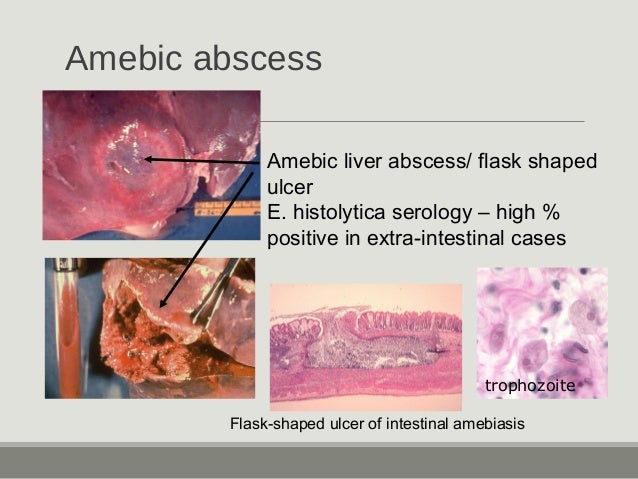 Amebic abscess

Amebic liver abscess/ flask shaped ulcer
E. histolytica serology – high % positive in extra-intestinal cases

trophozoite

Flask-shaped ulcer of intestinal amebiasis